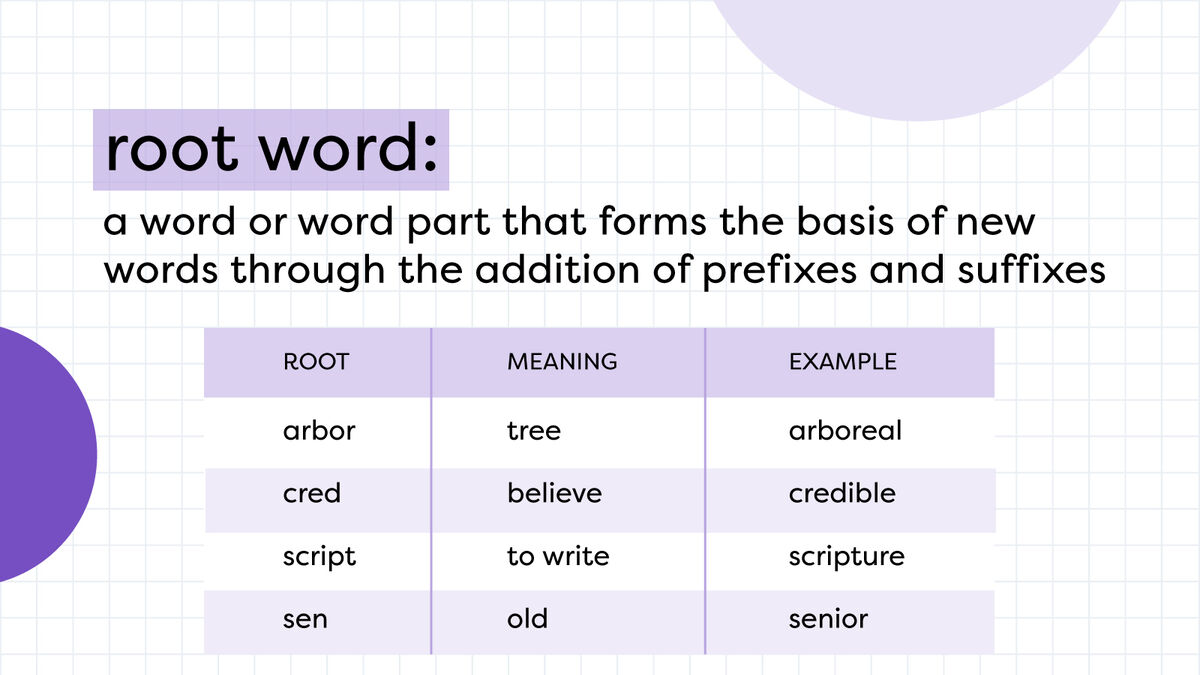 root word:

a word or word part that forms the basis of new words through the addition of prefixes and suffixes

| ROOT | MEANING | EXAMPLE |
|---|---|---|
| arbor | tree | arboreal |
| cred | believe | credible |
| script | to write | scripture |
| sen | old | senior |